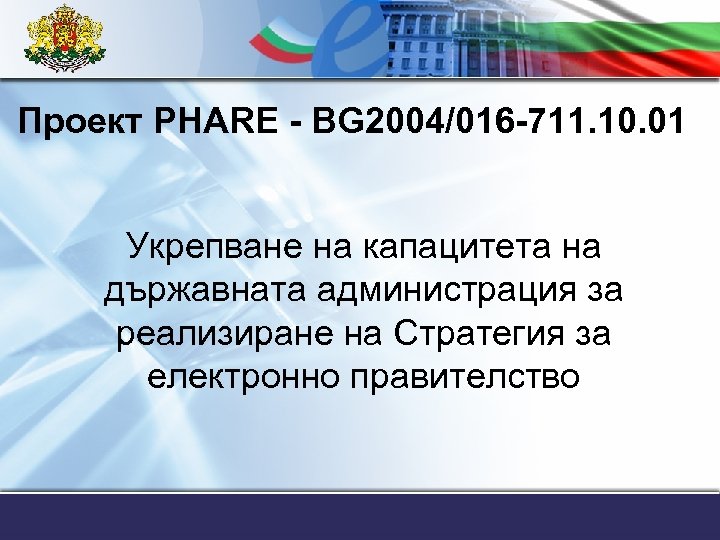 Проект PHARE - BG2004/016-711.10.01

Укрепване на капацитета на държавната администрация за реализиране на Стратегия за електронно правителство